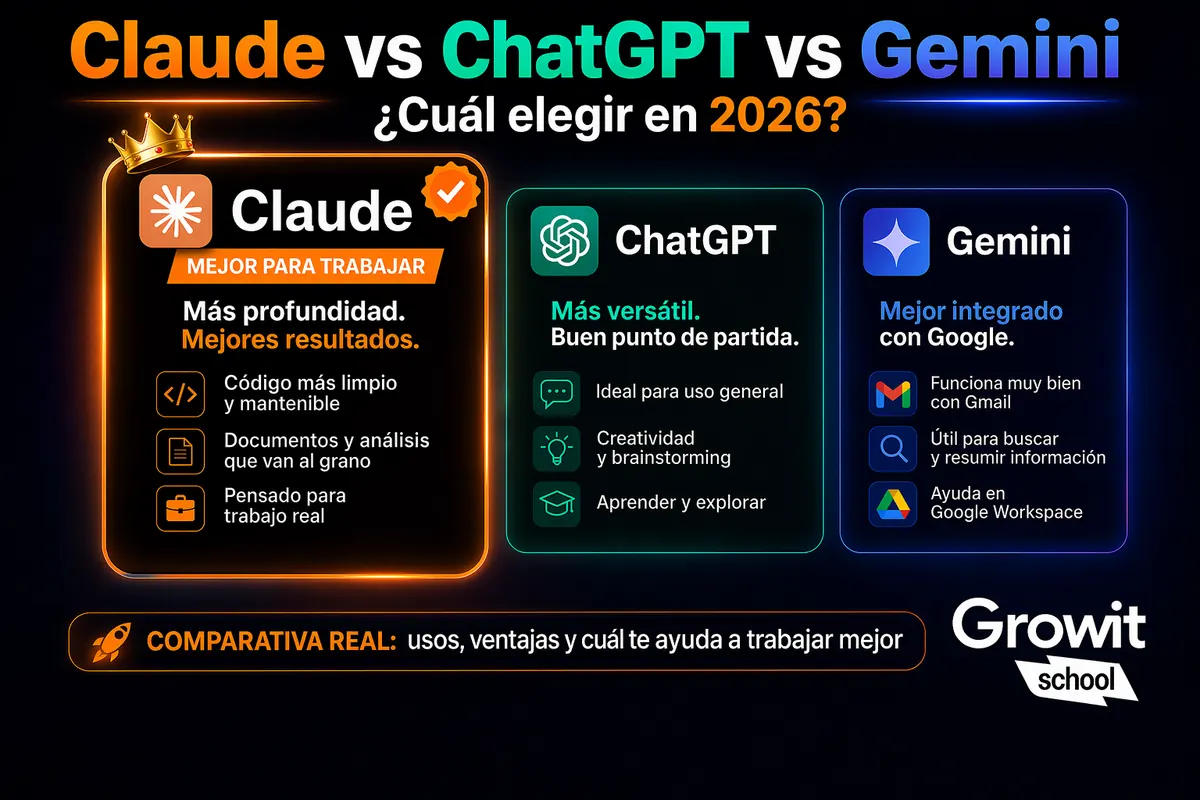 Claude vs ChatGPT vs Gemini
¿Cuál elegir en 2026?

Claude
MEJOR PARA TRABAJAR
Más profundidad. Mejores resultados.
Código más limpio y mantenible
Documentos y análisis que van al grano
Pensado para trabajo real

ChatGPT
Más versátil. Buen punto de partida.
Ideal para uso general
Creatividad y brainstorming
Aprender y explorar

Gemini
Mejor integrado con Google.
Funciona muy bien con Gmail
Útil para buscar y resumir información
Ayuda en Google Workspace

COMPARATIVA REAL: usos, ventajas y cuál te ayuda a trabajar mejor

Growit school